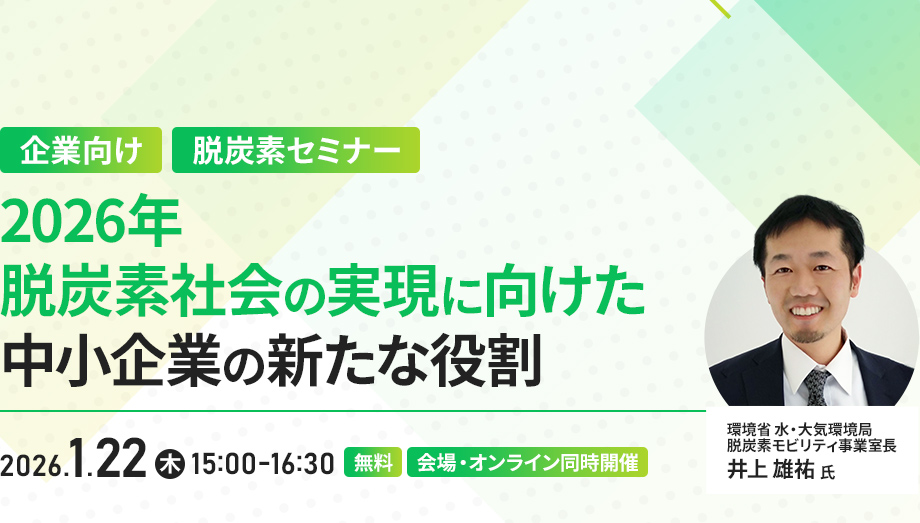 企業向け　脱炭素セミナー

2026年
脱炭素社会の実現に向けた
中小企業の新たな役割

2026.1.22 木 15:00-16:30 無料 会場・オンライン同時開催

環境省 水・大気環境局
脱炭素モビリティ事業室長
井上 雄祐 氏